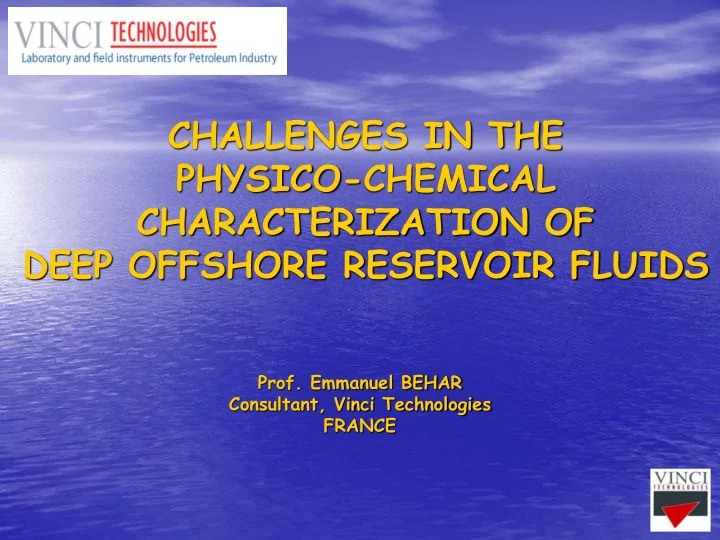 VINCI TECHNOLOGIES
Laboratory and field instruments for Petroleum Industry

CHALLENGES IN THE PHYSICO-CHEMICAL CHARACTERIZATION OF DEEP OFFSHORE RESERVOIR FLUIDS

Prof. Emmanuel BEHAR
Consultant, Vinci Technologies
FRANCE

VINCI
TECHNOLOGIES